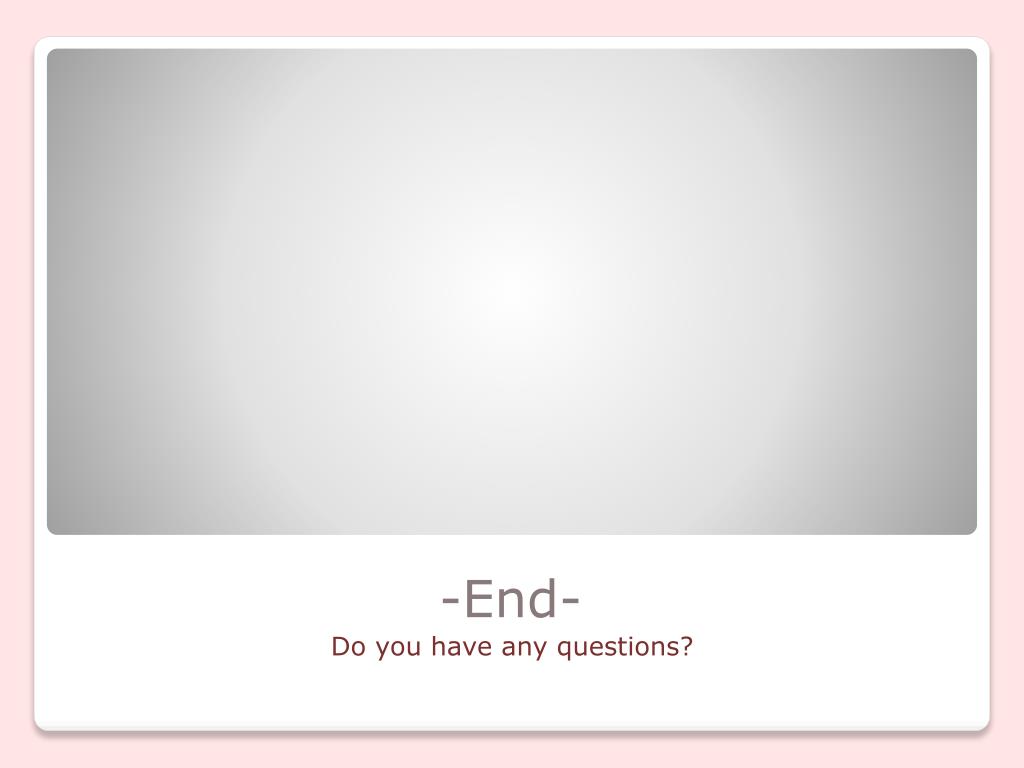 -End-
Do you have any questions?